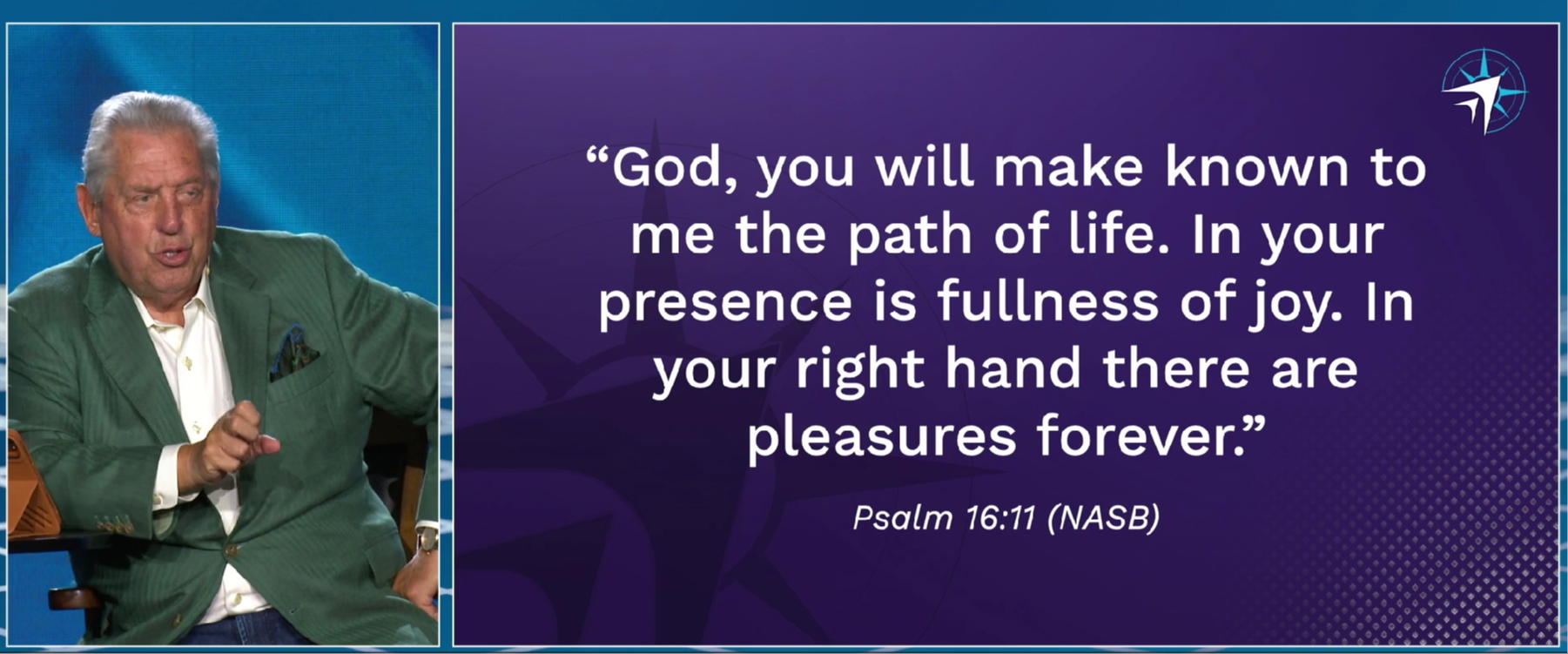 “God, you will make known to me the path of life. In your presence is fullness of joy. In your right hand there are pleasures forever.”

Psalm 16:11 (NASB)